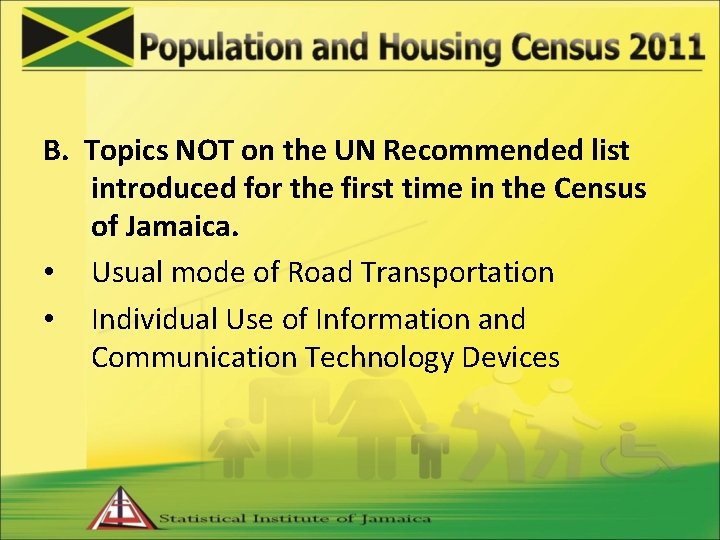 Population and Housing Census 2011

B. Topics NOT on the UN Recommended list introduced for the first time in the Census of Jamaica.

• Usual mode of Road Transportation

• Individual Use of Information and Communication Technology Devices

Statistical Institute of Jamaica